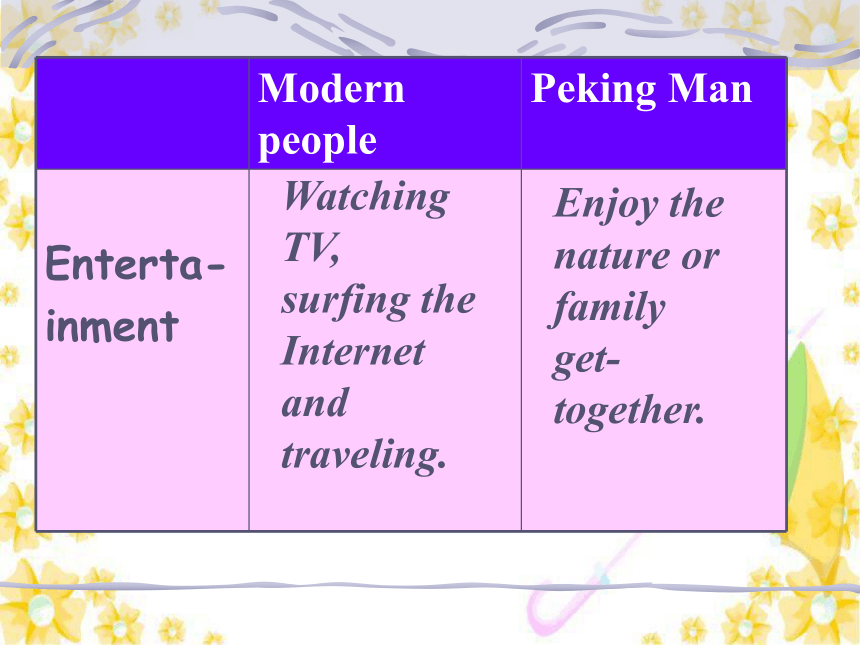 | | Modern people | Peking Man |
|---|---|---|
| Entertainment | Watching TV, surfing the Internet and traveling. | Enjoy the nature or family get-together. |